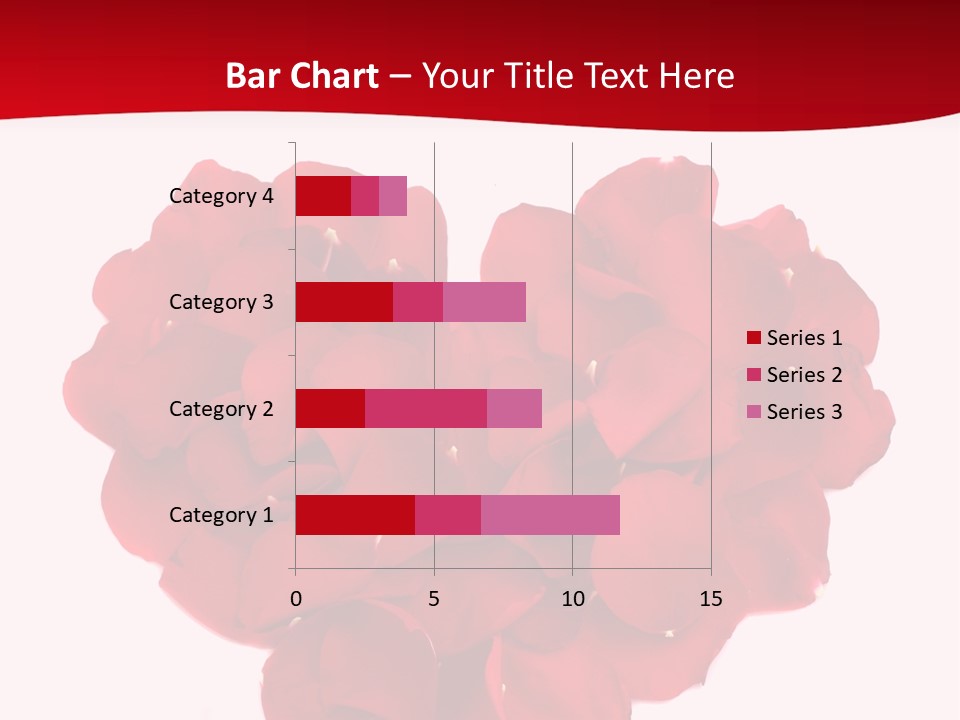 Bar Chart – Your Title Text Here

Category 4
Category 3
Category 2
Category 1

0
5
10
15

Series 1
Series 2
Series 3